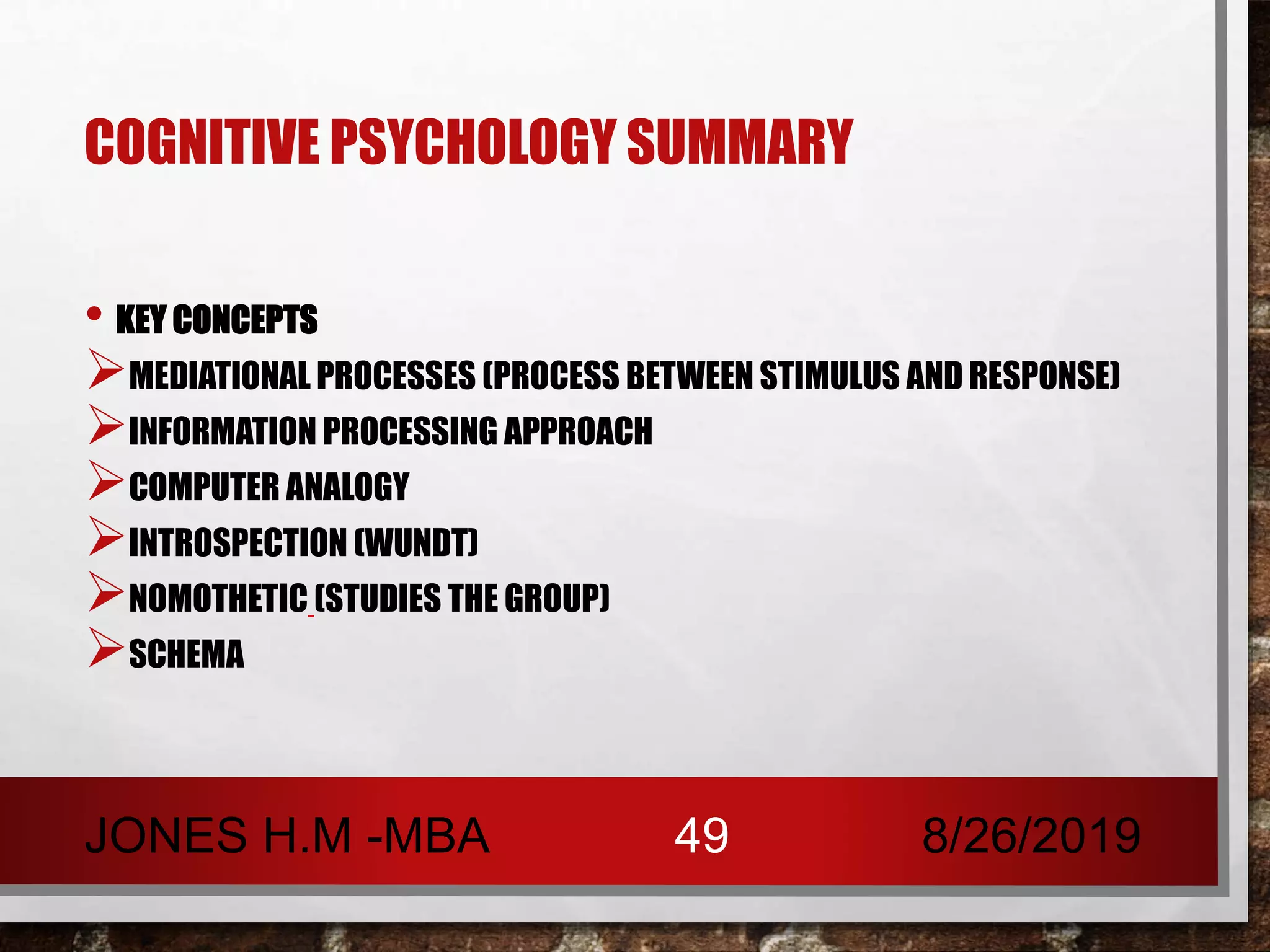 COGNITIVE PSYCHOLOGY SUMMARY

• KEY CONCEPTS
➢ MEDIATIONAL PROCESSES (PROCESS BETWEEN STIMULUS AND RESPONSE)
➢ INFORMATION PROCESSING APPROACH
➢ COMPUTER ANALOGY
➢ INTROSPECTION (WUNDT)
➢ NOMOTHETIC (STUDIES THE GROUP)
➢ SCHEMA

JONES H.M -MBA 49 8/26/2019